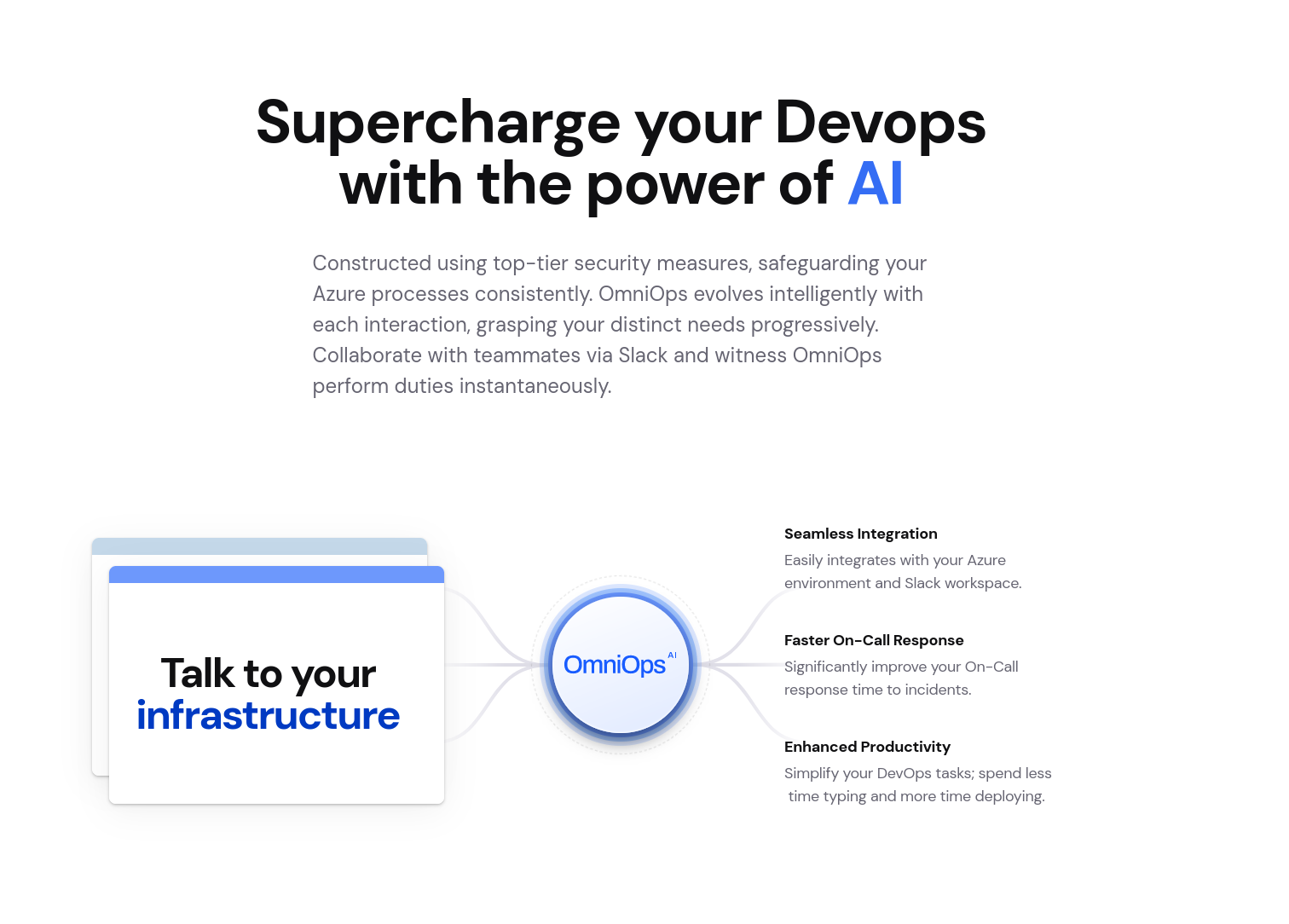 Supercharge your Devops with the power of AI

Constructed using top-tier security measures, safeguarding your Azure processes consistently. OmniOps evolves intelligently with each interaction, grasping your distinct needs progressively. Collaborate with teammates via Slack and witness OmniOps perform duties instantaneously.

Talk to your infrastructure

OmniOps AI

Seamless Integration
Easily integrates with your Azure environment and Slack workspace.

Faster On-Call Response
Significantly improve your On-Call response time to incidents.

Enhanced Productivity
Simplify your DevOps tasks; spend less time typing and more time deploying.